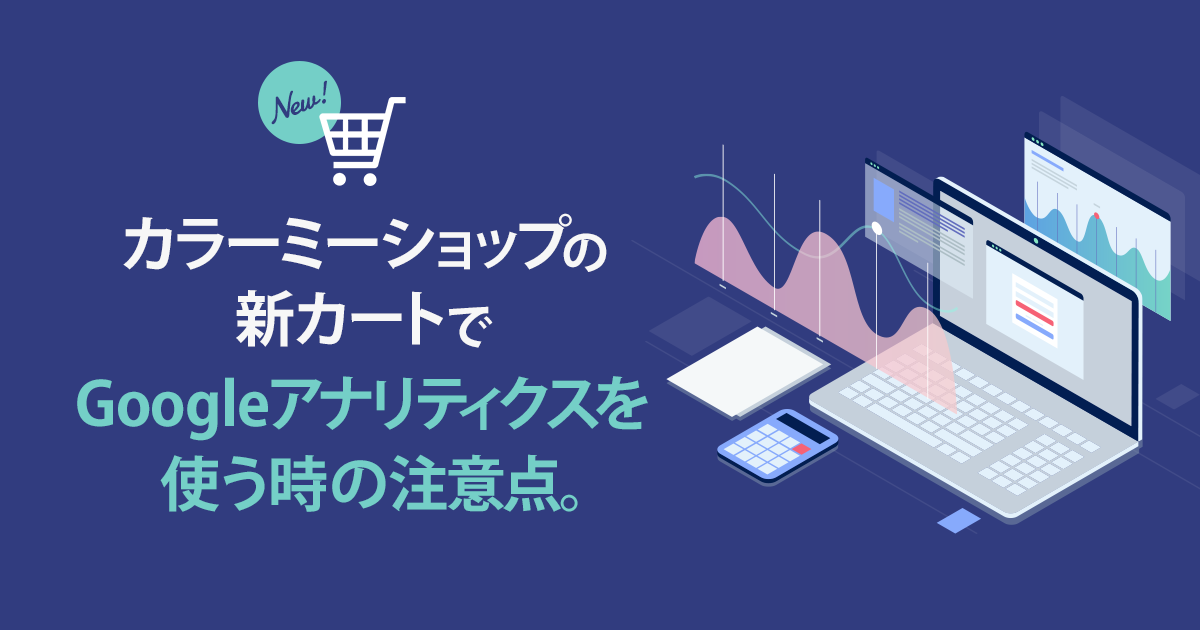 New!

カラーミーショップの
新カートで
Googleアナリティクスを
使う時の注意点。